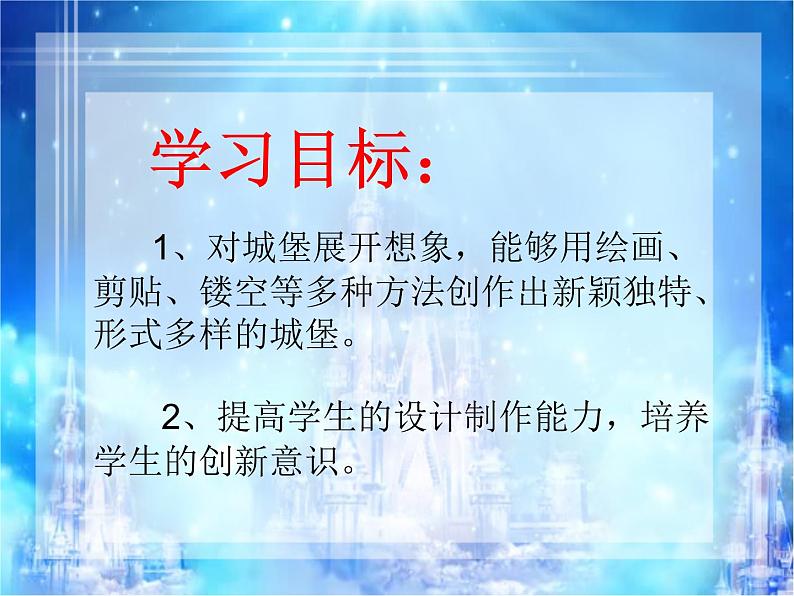 学习目标：

1、对城堡展开想象，能够用绘画、剪贴、镂空等多种方法创作出新颖独特、形式多样的城堡。

2、提高学生的设计制作能力，培养学生的创新意识。